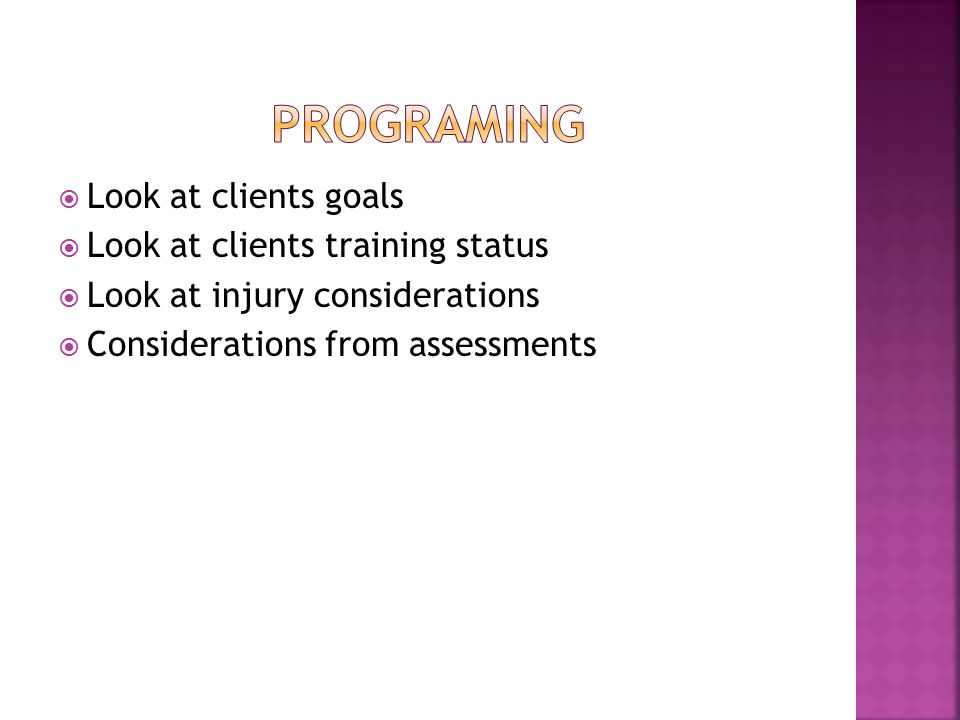 PROGRAMING

Look at clients goals
Look at clients training status
Look at injury considerations
Considerations from assessments